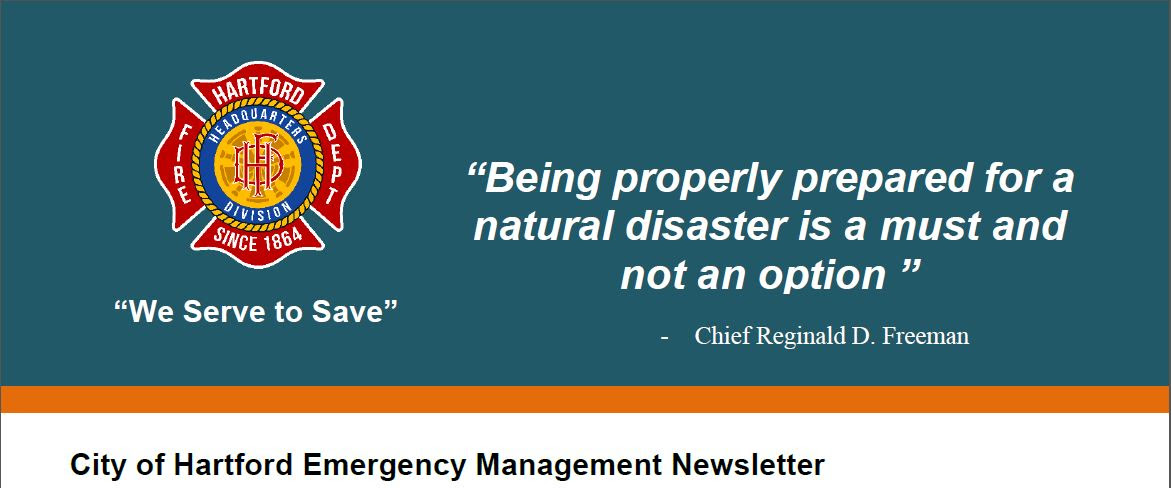 HARTFORD
FIRE
DEPT
HEADQUARTERS
DIVISION
HFD
SINCE 1864

"We Serve to Save"

"Being properly prepared for a natural disaster is a must and not an option "

- Chief Reginald D. Freeman

City of Hartford Emergency Management Newsletter